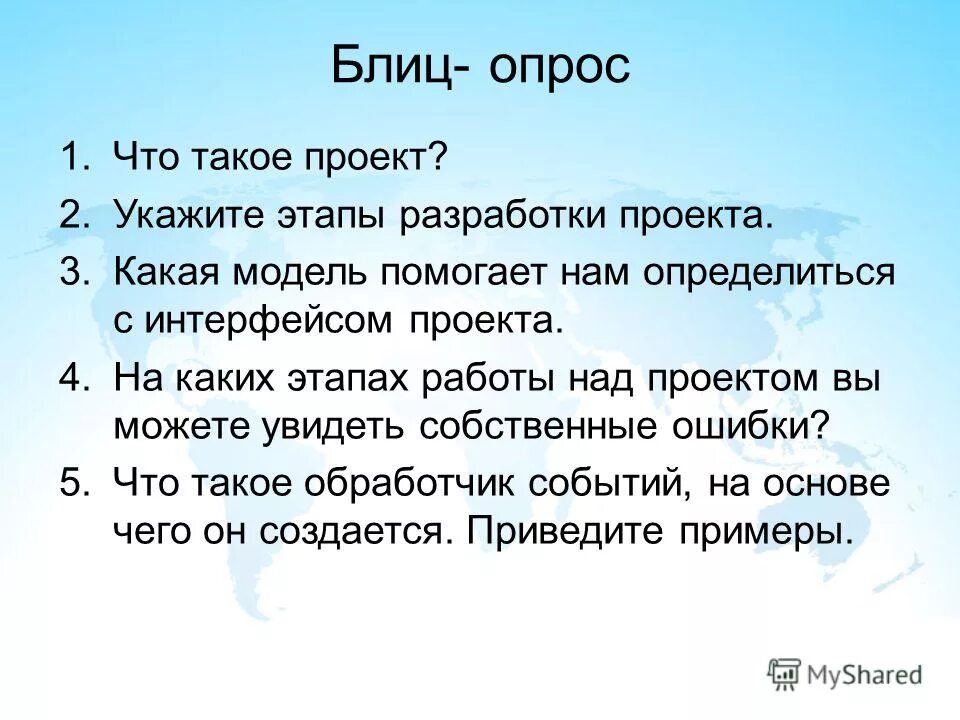 Блиц- опрос

1. Что такое проект?
2. Укажите этапы разработки проекта.
3. Какая модель помогает нам определиться с интерфейсом проекта.
4. На каких этапах работы над проектом вы можете увидеть собственные ошибки?
5. Что такое обработчик событий, на основе чего он создается. Приведите примеры.

MyShared